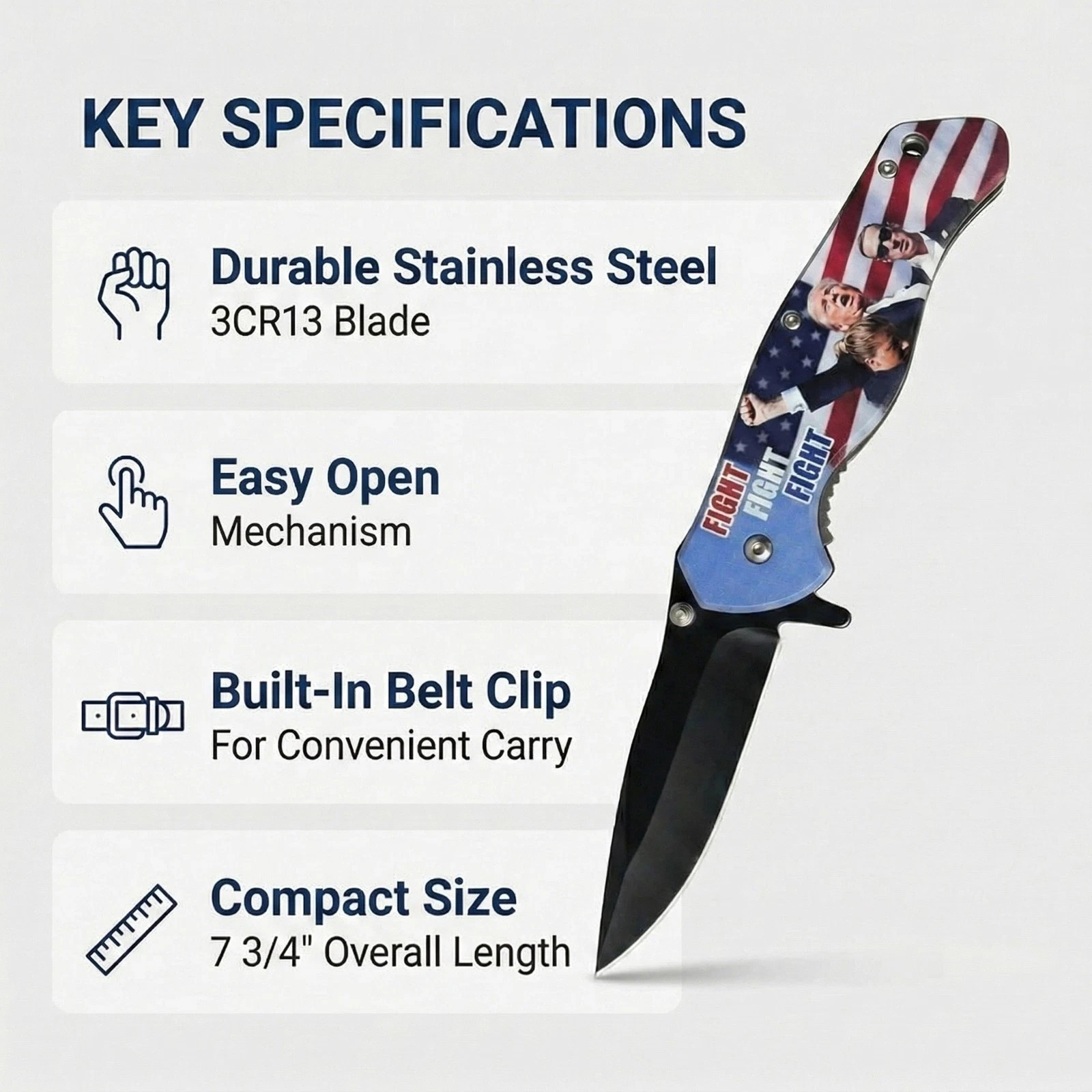 KEY SPECIFICATIONS

Durable Stainless Steel
3CR13 Blade

Easy Open
Mechanism

Built-In Belt Clip
For Convenient Carry

Compact Size
7 3/4" Overall Length

FIGHT
FIGHT
FIGHT